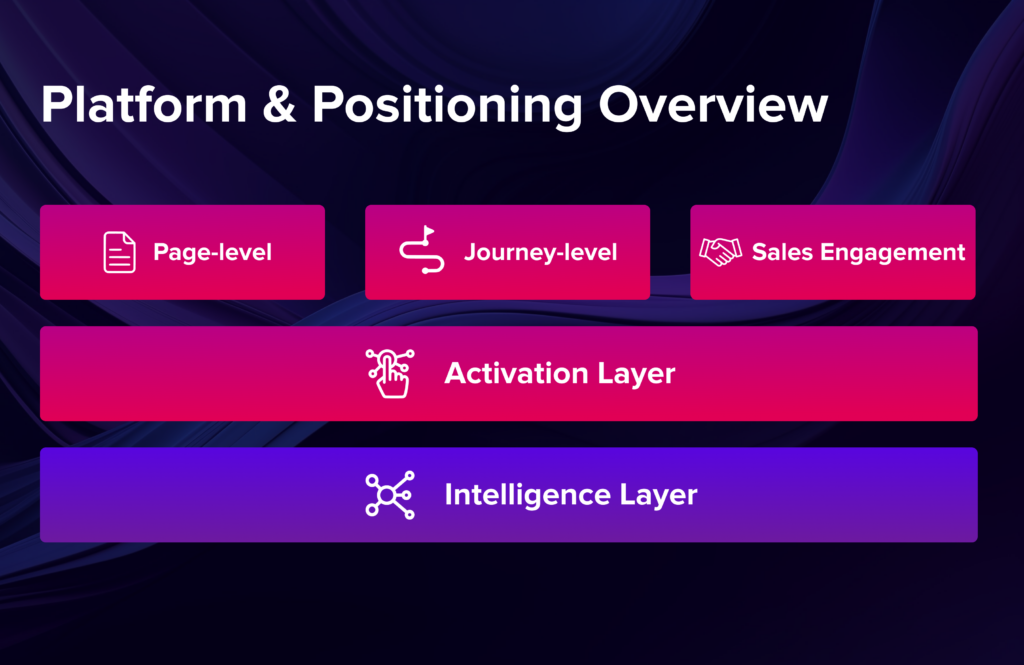 Platform & Positioning Overview

Page-level

Journey-level

Sales Engagement

Activation Layer

Intelligence Layer